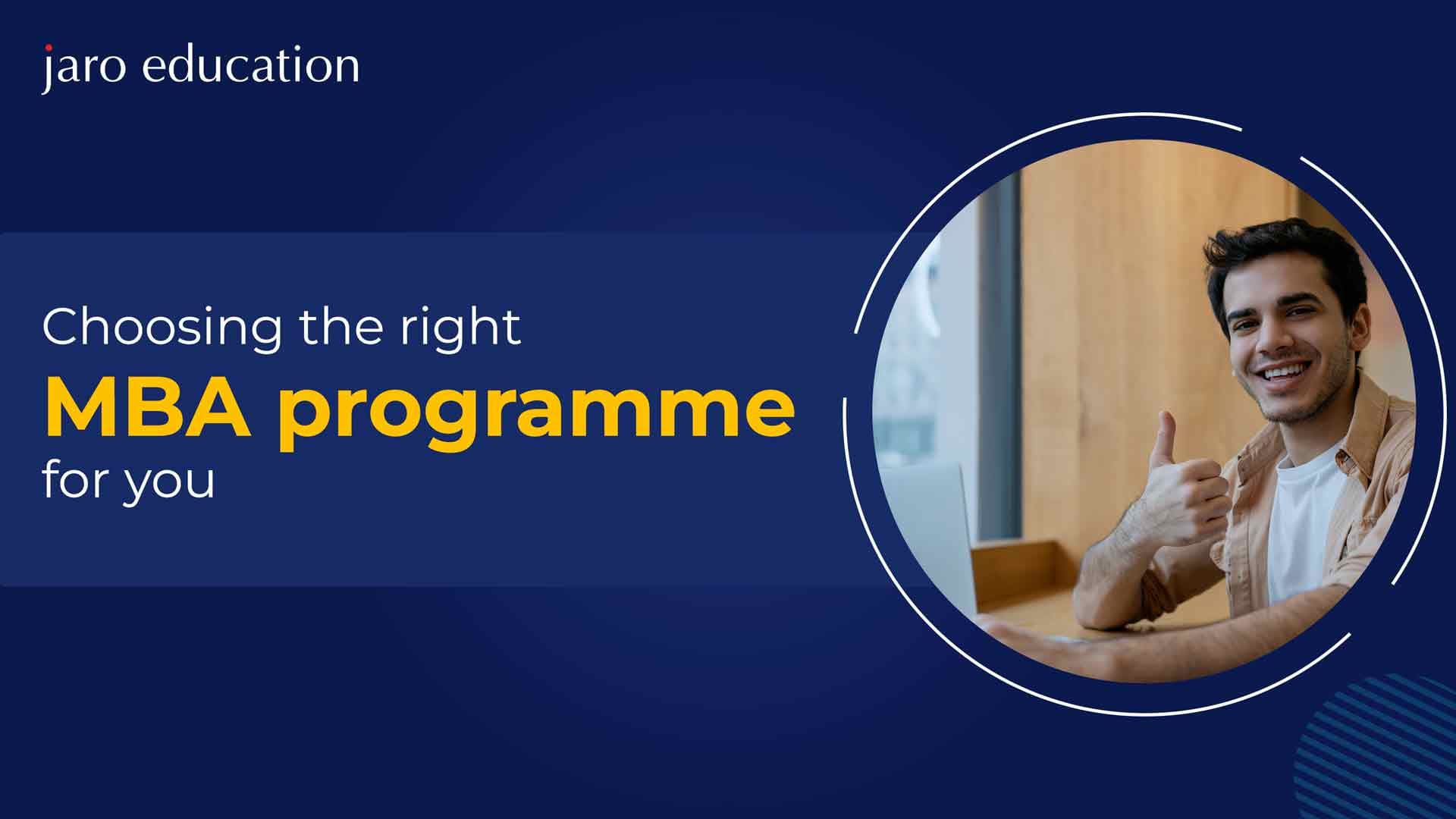 jaro education

Choosing the right
MBA programme
for you